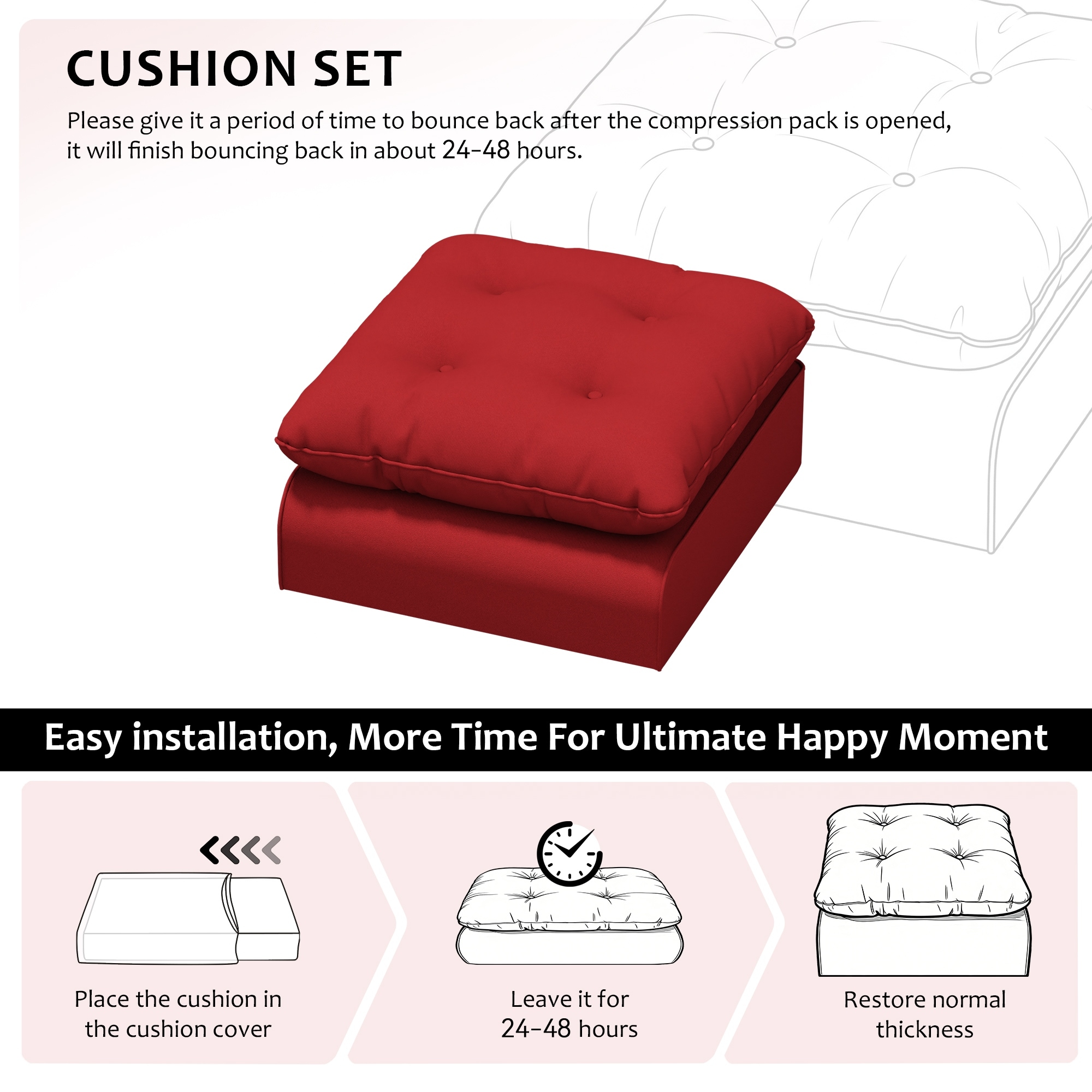 CUSHION SET

Please give it a period of time to bounce back after the compression pack is opened, it will finish bouncing back in about 24-48 hours.

Easy installation, More Time For Ultimate Happy Moment

Place the cushion in the cushion cover

Leave it for 24-48 hours

Restore normal thickness